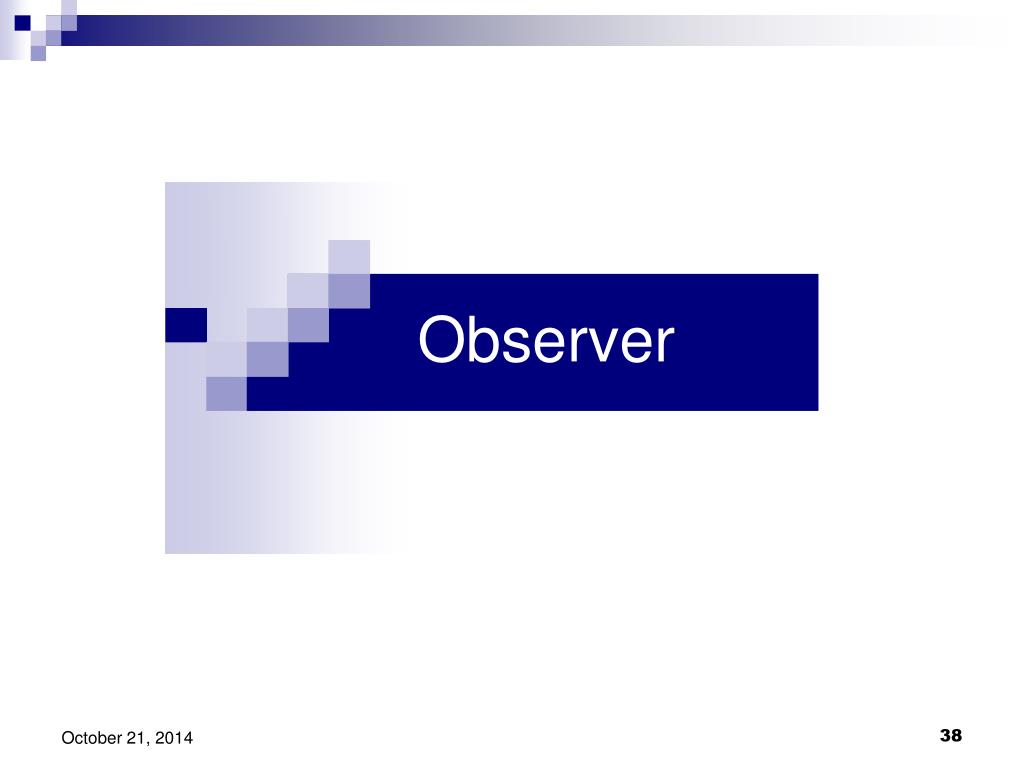 Observer

October 21, 2014

38